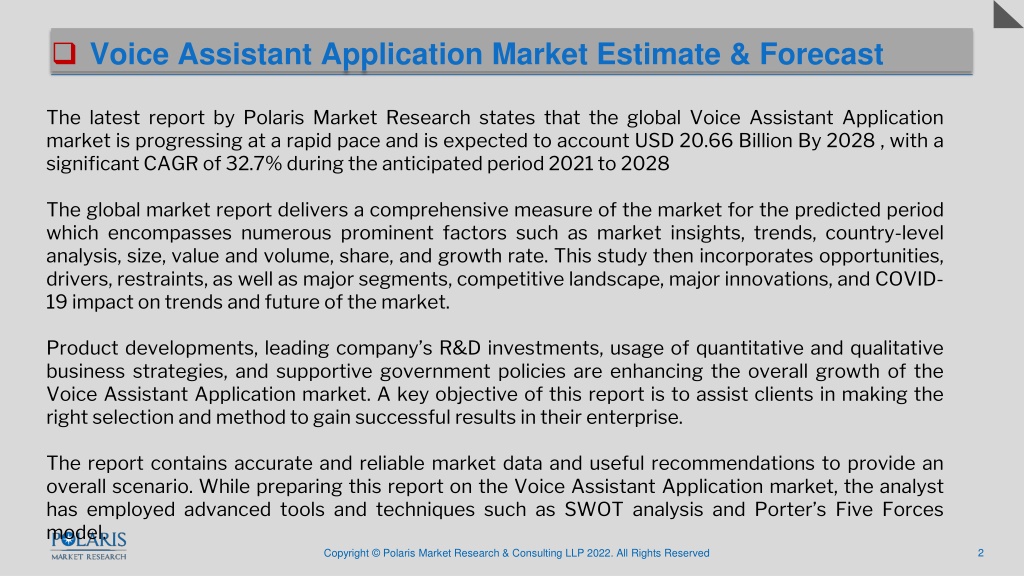 Voice Assistant Application Market Estimate & Forecast

The latest report by Polaris Market Research states that the global Voice Assistant Application market is progressing at a rapid pace and is expected to account USD 20.66 Billion By 2028 , with a significant CAGR of 32.7% during the anticipated period 2021 to 2028

The global market report delivers a comprehensive measure of the market for the predicted period which encompasses numerous prominent factors such as market insights, trends, country-level analysis, size, value and volume, share, and growth rate. This study then incorporates opportunities, drivers, restraints, as well as major segments, competitive landscape, major innovations, and COVID-19 impact on trends and future of the market.

Product developments, leading company's R&D investments, usage of quantitative and qualitative business strategies, and supportive government policies are enhancing the overall growth of the Voice Assistant Application market. A key objective of this report is to assist clients in making the right selection and method to gain successful results in their enterprise.

The report contains accurate and reliable market data and useful recommendations to provide an overall scenario. While preparing this report on the Voice Assistant Application market, the analyst has employed advanced tools and techniques such as SWOT analysis and Porter's Five Forces model.

POLARIS
MARKET RESEARCH

Copyright © Polaris Market Research & Consulting LLP 2022. All Rights Reserved

2